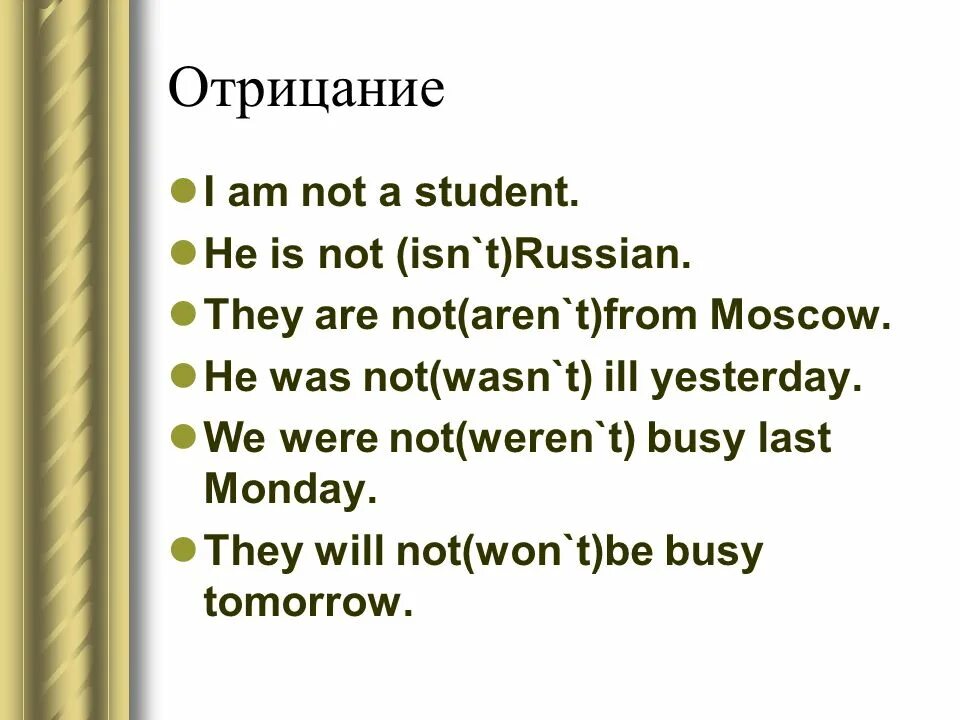 Отрицание

- I am not a student.
- He is not (isn`t)Russian.
- They are not(aren`t)from Moscow.
- He was not(wasn`t) ill yesterday.
- We were not(weren`t) busy last Monday.
- They will not(won`t)be busy tomorrow.